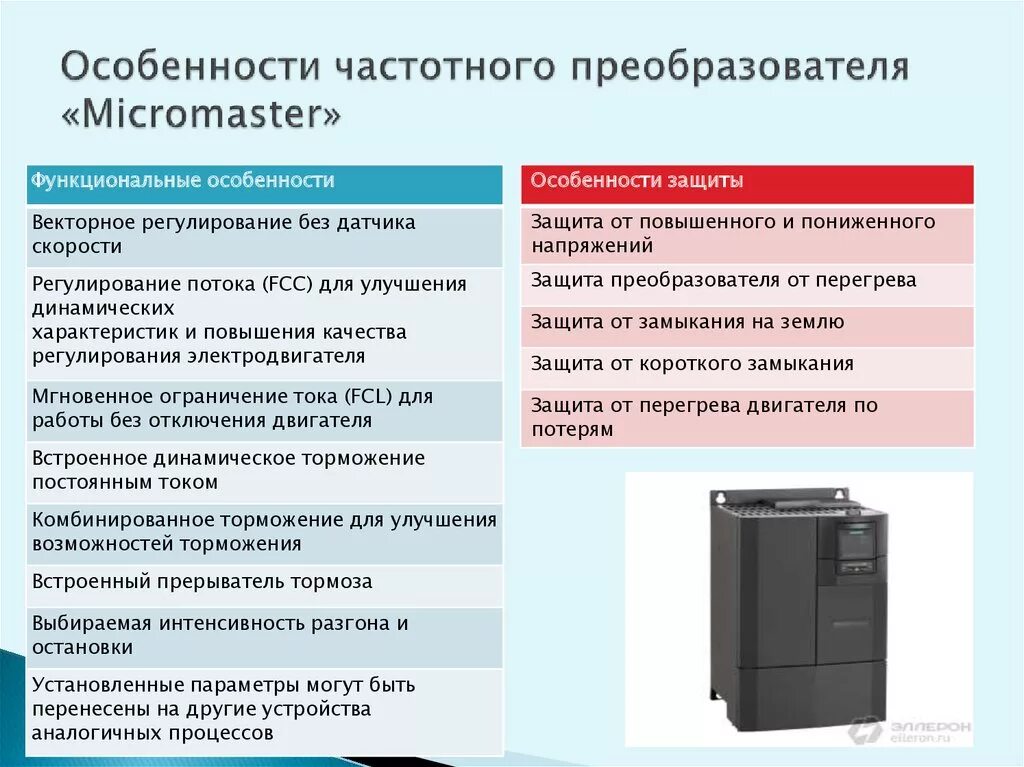 Особенности частотного преобразователя «Micromaster»

| Функциональные особенности |
|---|
| Векторное регулирование без датчика скорости |
| Регулирование потока (FCC) для улучшения динамических характеристик и повышения качества регулирования электродвигателя |
| Мгновенное ограничение тока (FCL) для работы без отключения двигателя |
| Встроенное динамическое торможение постоянным током |
| Комбинированное торможение для улучшения возможностей торможения |
| Встроенный прерыватель тормоза |
| Выбираемая интенсивность разгона и остановки |
| Установленные параметры могут быть перенесены на другие устройства аналогичных процессов |

| Особенности защиты |
|---|
| Защита от повышенного и пониженного напряжений |
| Защита преобразователя от перегрева |
| Защита от замыкания на землю |
| Защита от короткого замыкания |
| Защита от перегрева двигателя по потерям |

ЭЛЛЕРОН
elleron.ru